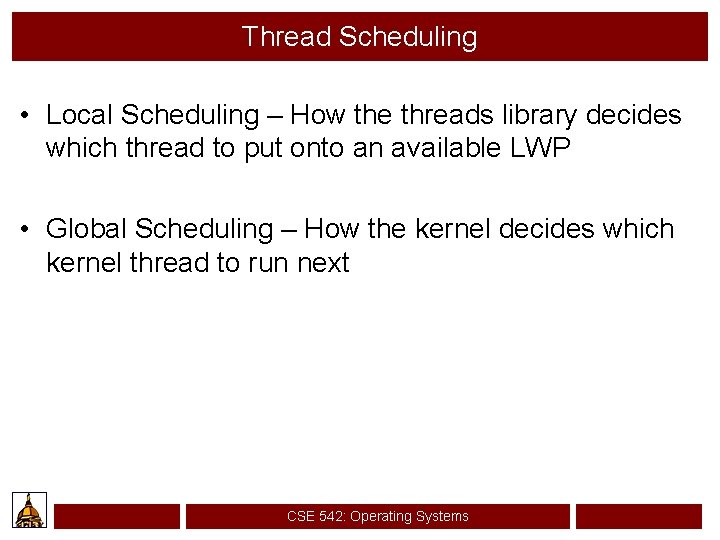 Thread Scheduling

• Local Scheduling – How the threads library decides which thread to put onto an available LWP

• Global Scheduling – How the kernel decides which kernel thread to run next

CSE 542: Operating Systems